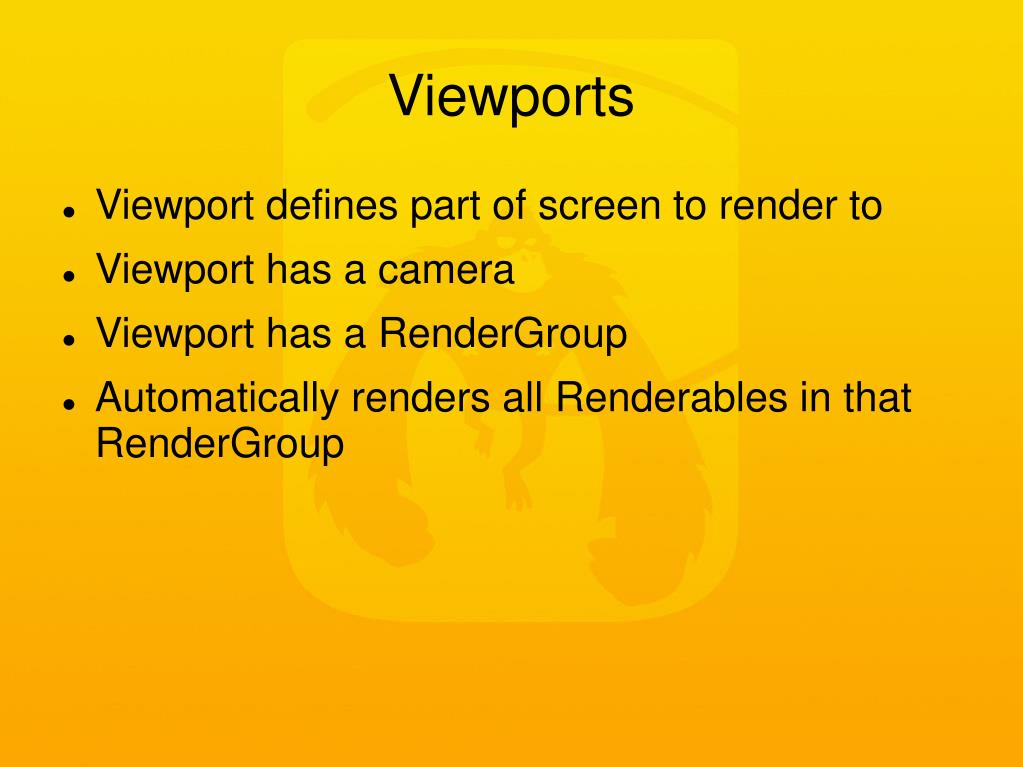 Viewports

- Viewport defines part of screen to render to
- Viewport has a camera
- Viewport has a RenderGroup
- Automatically renders all Renderables in that RenderGroup